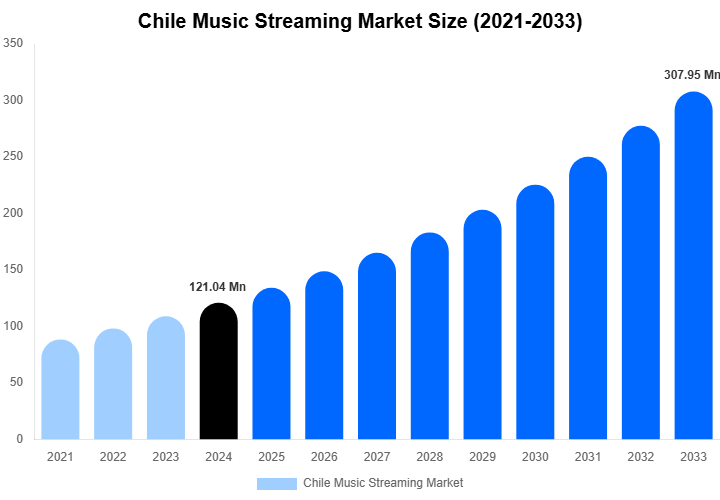 Chile Music Streaming Market Size (2021-2033)

350
300
250
200
150
100
50
0

121.04 Mn
307.95 Mn

2021 2022 2023 2024 2025 2026 2027 2028 2029 2030 2031 2032 2033

Chile Music Streaming Market